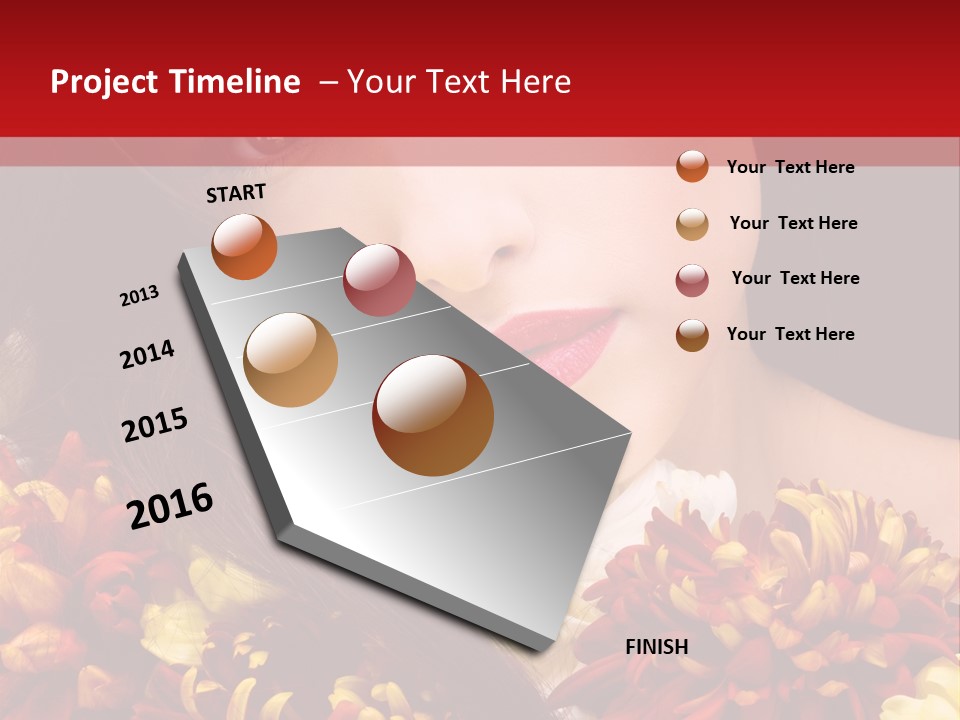 Project Timeline – Your Text Here

START

2013

2014

2015

2016

FINISH

Your Text Here

Your Text Here

Your Text Here

Your Text Here